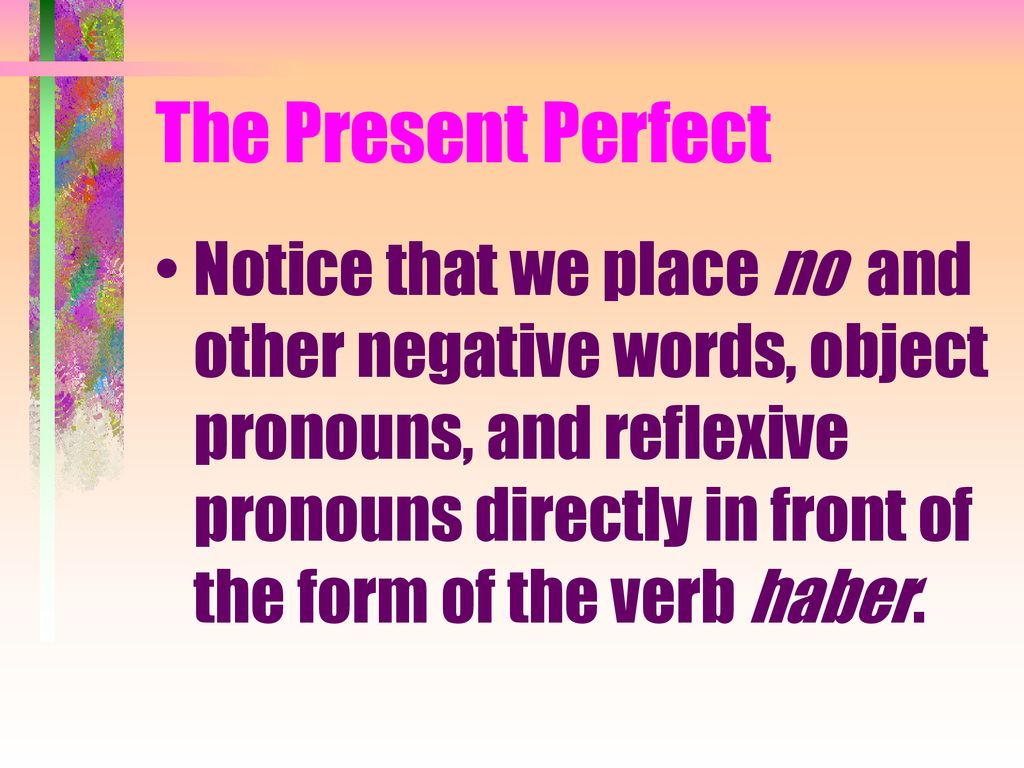 The Present Perfect

• Notice that we place no and other negative words, object pronouns, and reflexive pronouns directly in front of the form of the verb haber.